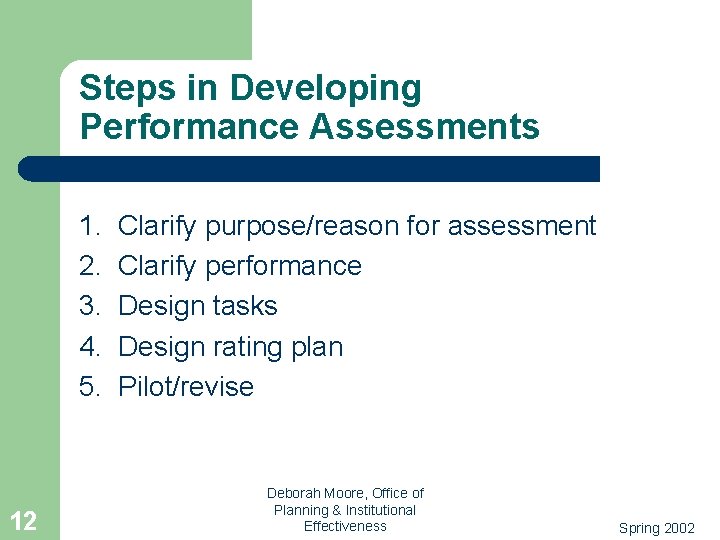 Steps in Developing Performance Assessments

1. Clarify purpose/reason for assessment
2. Clarify performance
3. Design tasks
4. Design rating plan
5. Pilot/revise

12

Deborah Moore, Office of Planning & Institutional Effectiveness

Spring 2002